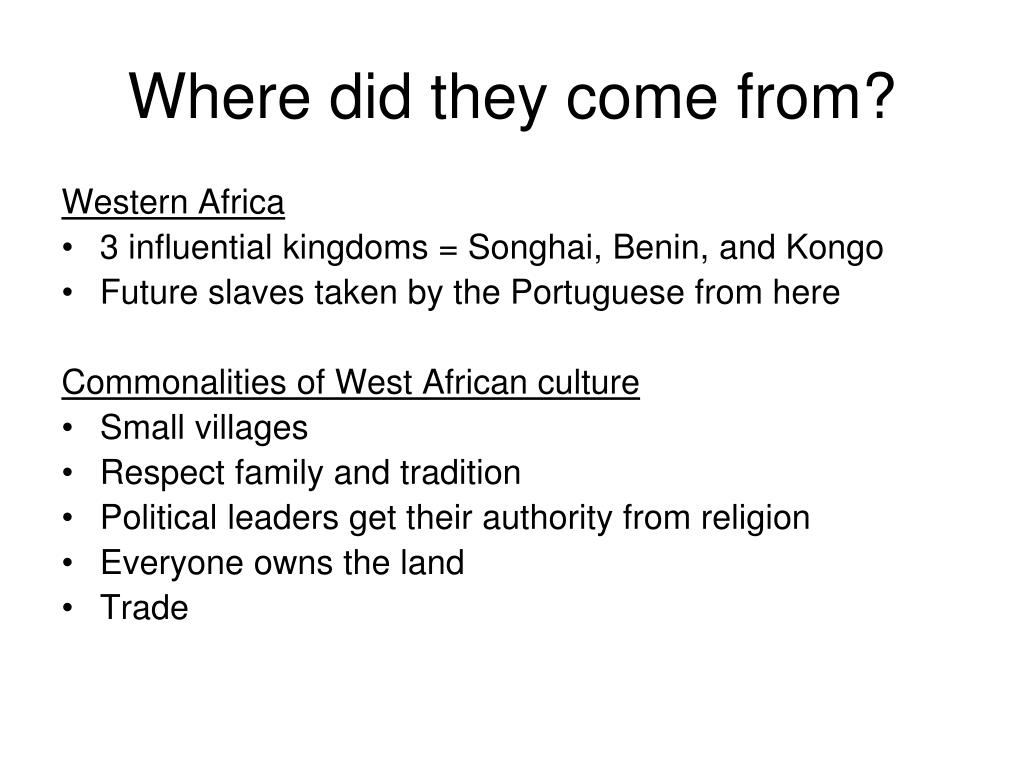 Where did they come from?

Western Africa
• 3 influential kingdoms = Songhai, Benin, and Kongo
• Future slaves taken by the Portuguese from here

Commonalities of West African culture
• Small villages
• Respect family and tradition
• Political leaders get their authority from religion
• Everyone owns the land
• Trade